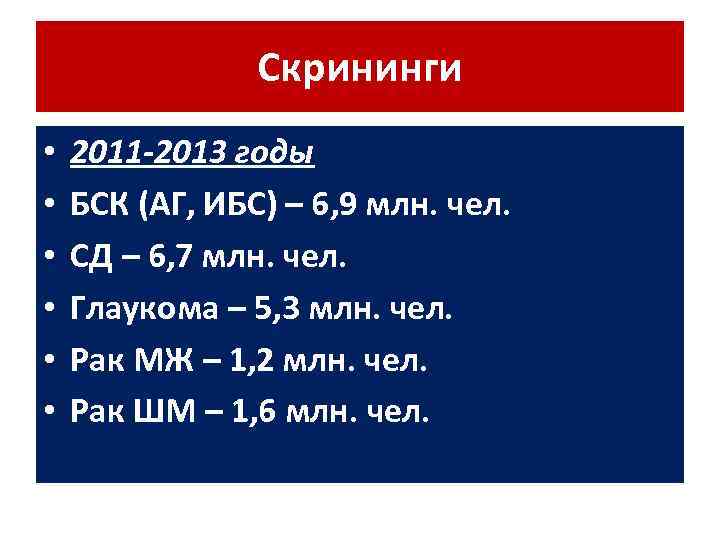 Скрининги

• 2011-2013 годы
• БСК (АГ, ИБС) – 6,9 млн. чел.
• СД – 6,7 млн. чел.
• Глаукома – 5,3 млн. чел.
• Рак МЖ – 1,2 млн. чел.
• Рак ШМ – 1,6 млн. чел.